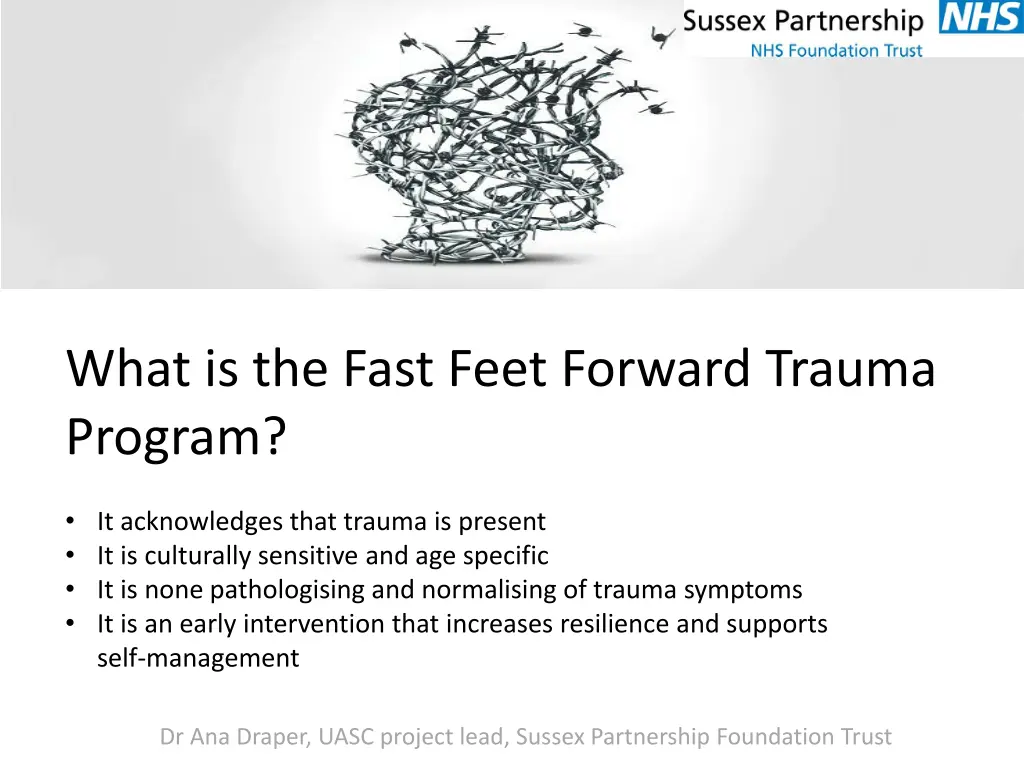 Sussex Partnership NHS
NHS Foundation Trust

What is the Fast Feet Forward Trauma Program?

• It acknowledges that trauma is present
• It is culturally sensitive and age specific
• It is none pathologising and normalising of trauma symptoms
• It is an early intervention that increases resilience and supports self-management

Dr Ana Draper, UASC project lead, Sussex Partnership Foundation Trust